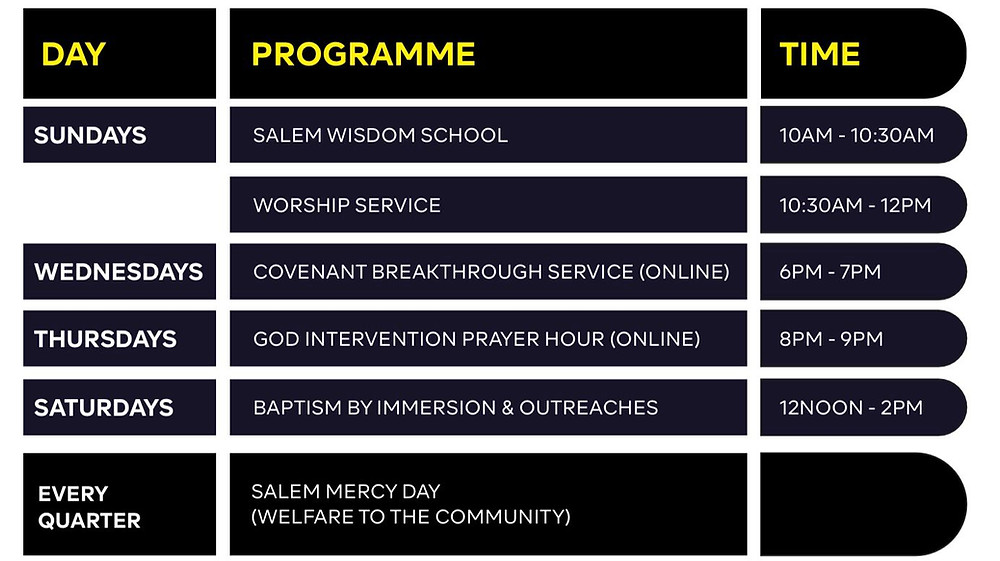 | DAY | PROGRAMME | TIME |
|---|---|---|
| SUNDAYS | SALEM WISDOM SCHOOL | 10AM - 10:30AM |
| | WORSHIP SERVICE | 10:30AM - 12PM |
| WEDNESDAYS | COVENANT BREAKTHROUGH SERVICE (ONLINE) | 6PM - 7PM |
| THURSDAYS | GOD INTERVENTION PRAYER HOUR (ONLINE) | 8PM - 9PM |
| SATURDAYS | BAPTISM BY IMMERSION & OUTREACHES | 12NOON - 2PM |
| EVERY QUARTER | SALEM MERCY DAY (WELFARE TO THE COMMUNITY) | |